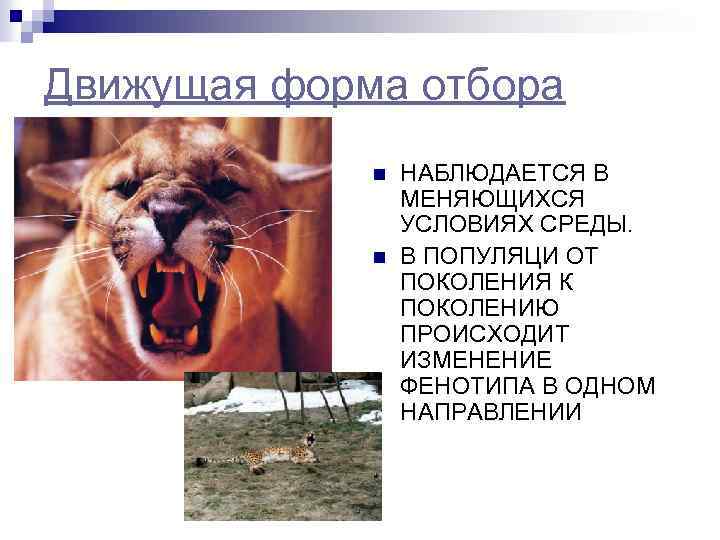 Движущая форма отбора

НАБЛЮДАЕТСЯ В МЕНЯЮЩИХСЯ УСЛОВИЯХ СРЕДЫ.

В ПОПУЛЯЦИ ОТ ПОКОЛЕНИЯ К ПОКОЛЕНИЮ ПРОИСХОДИТ ИЗМЕНЕНИЕ ФЕНОТИПА В ОДНОМ НАПРАВЛЕНИИ